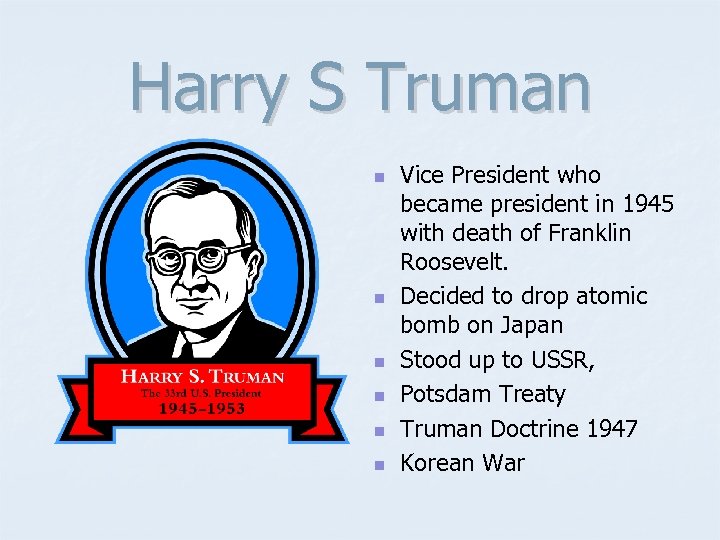 Harry S Truman

HARRY S. TRUMAN
The 33rd U.S. President
1945–1953

- Vice President who became president in 1945 with death of Franklin Roosevelt.
- Decided to drop atomic bomb on Japan
- Stood up to USSR,
- Potsdam Treaty
- Truman Doctrine 1947
- Korean War